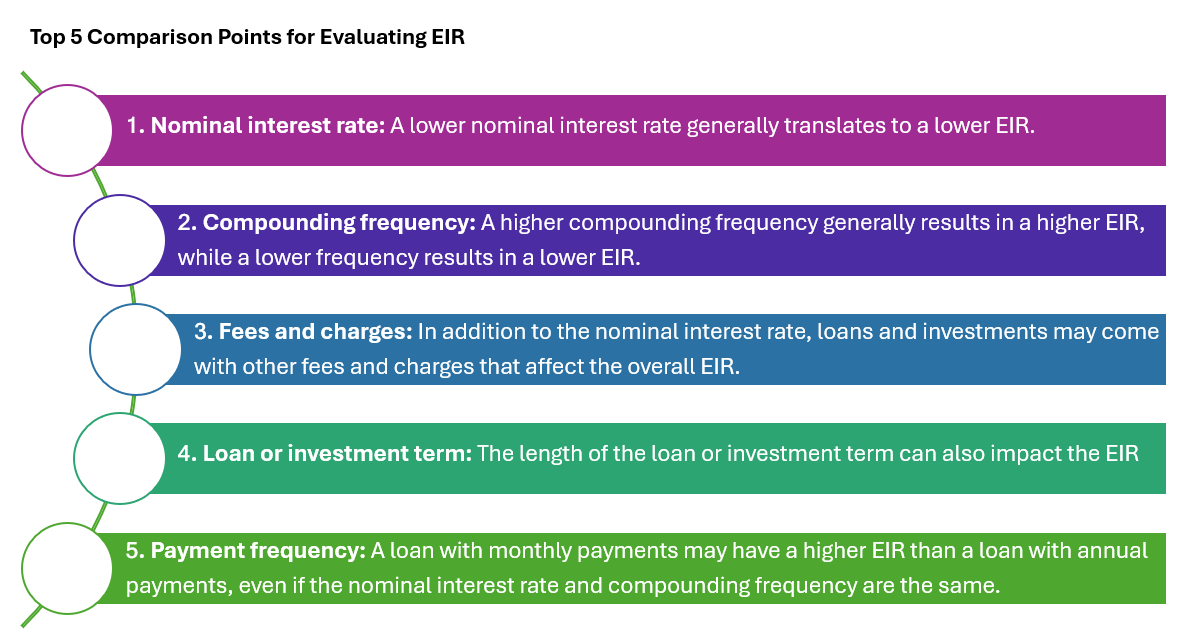 Top 5 Comparison Points for Evaluating EIR

1. Nominal interest rate: A lower nominal interest rate generally translates to a lower EIR.

2. Compounding frequency: A higher compounding frequency generally results in a higher EIR, while a lower frequency results in a lower EIR.

3. Fees and charges: In addition to the nominal interest rate, loans and investments may come with other fees and charges that affect the overall EIR.

4. Loan or investment term: The length of the loan or investment term can also impact the EIR

5. Payment frequency: A loan with monthly payments may have a higher EIR than a loan with annual payments, even if the nominal interest rate and compounding frequency are the same.